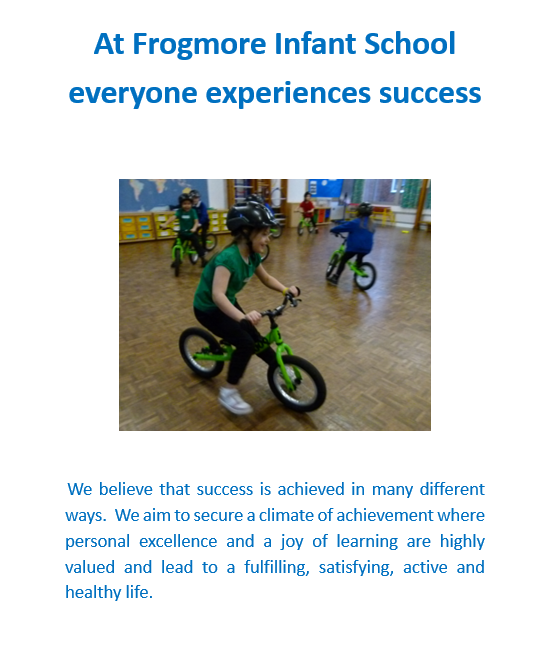 At Frogmore Infant School everyone experiences success

We believe that success is achieved in many different ways. We aim to secure a climate of achievement where personal excellence and a joy of learning are highly valued and lead to a fulfilling, satisfying, active and healthy life.